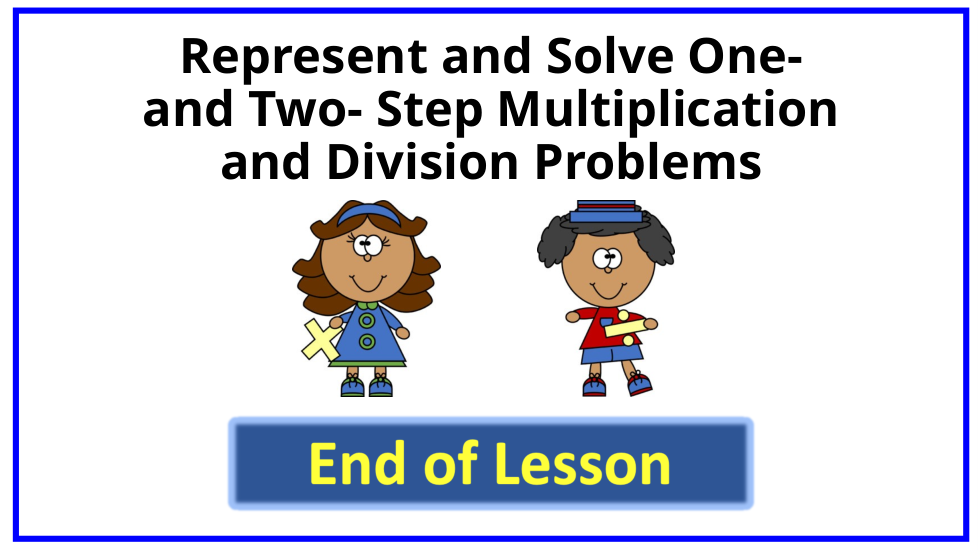 Represent and Solve One- and Two- Step Multiplication and Division Problems

End of Lesson